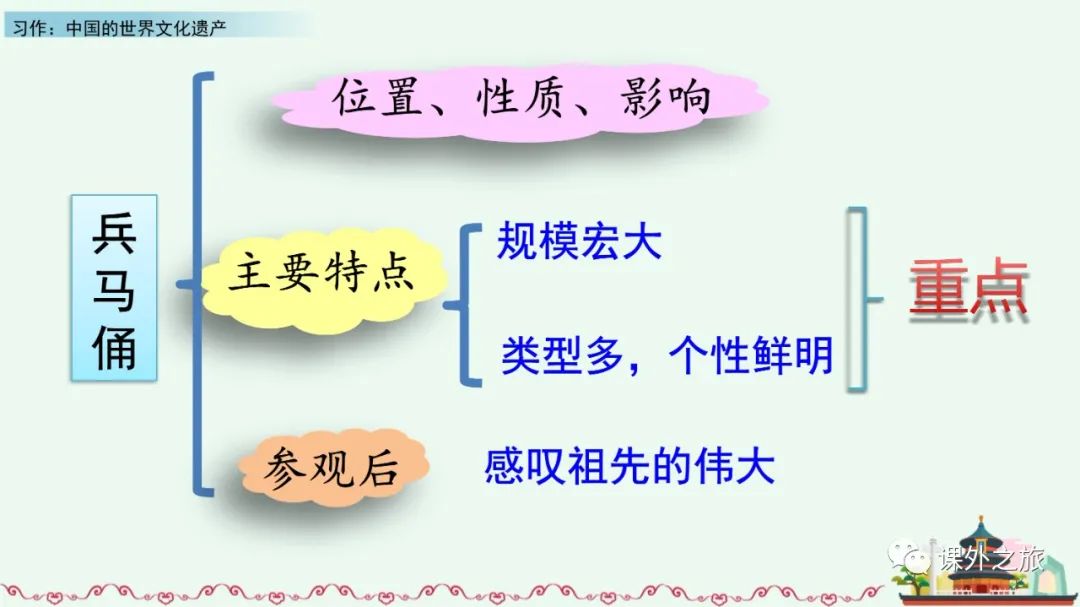 习作：中国的世界文化遗产

兵马俑

位置、性质、影响

主要特点

规模宏大

类型多，个性鲜明

重点

参观后

感叹祖先的伟大

课外之旅